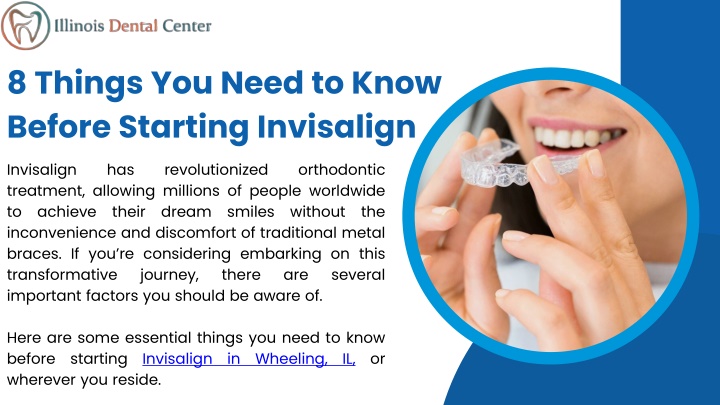 Illinois Dental Center

8 Things You Need to Know Before Starting Invisalign

Invisalign has revolutionized orthodontic treatment, allowing millions of people worldwide to achieve their dream smiles without the inconvenience and discomfort of traditional metal braces. If you're considering embarking on this transformative journey, there are several important factors you should be aware of.

Here are some essential things you need to know before starting Invisalign in Wheeling, IL, or wherever you reside.